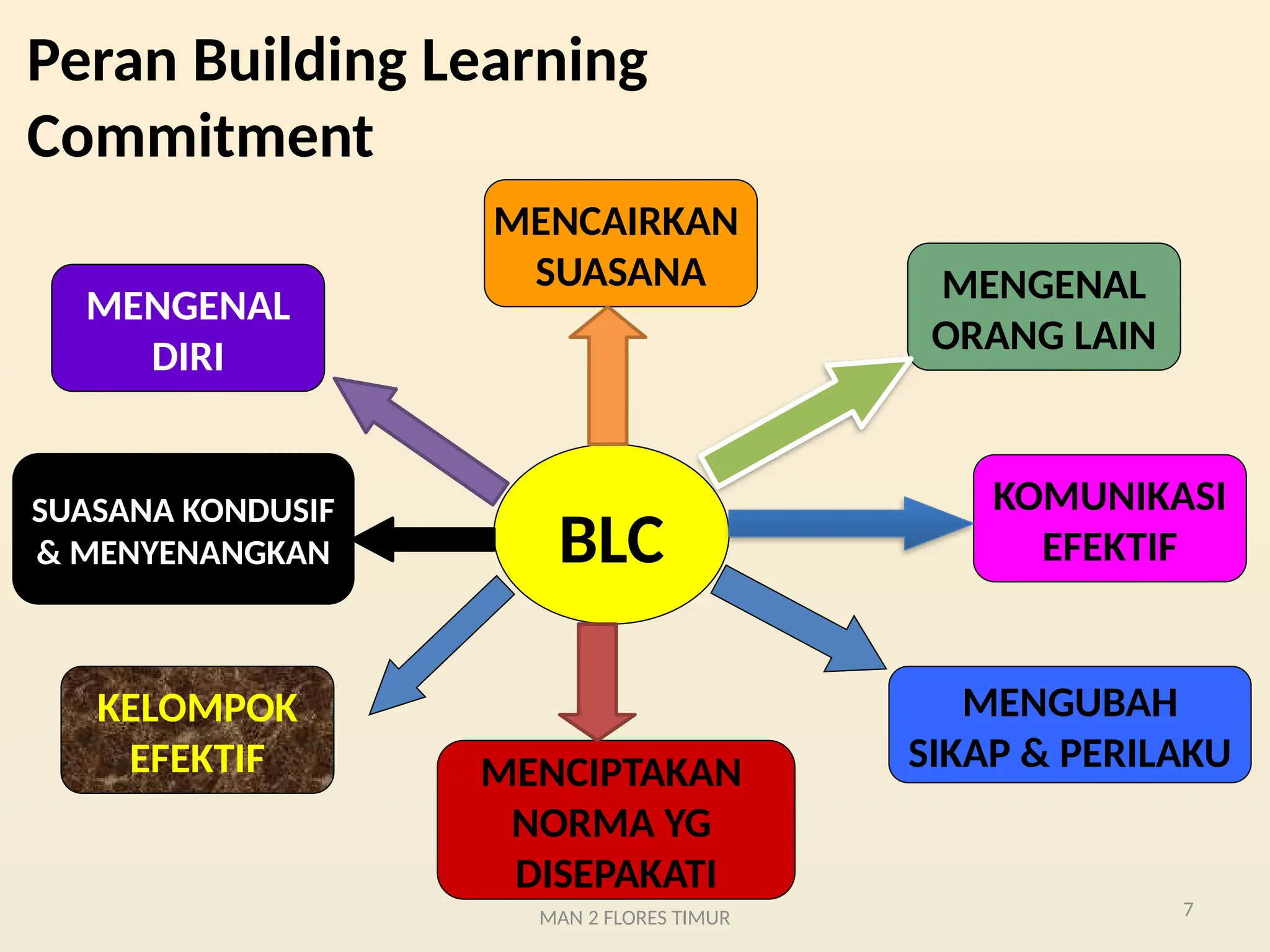 Peran Building Learning Commitment

MENCAIRKAN SUASANA

MENGENAL DIRI

MENGENAL ORANG LAIN

SUASANA KONDUSIF & MENYENANGKAN

BLC

KOMUNIKASI EFEKTIF

KELOMPOK EFEKTIF

MENGUBAH SIKAP & PERILAKU

MENCIPTAKAN NORMA YG DISEPAKATI

MAN 2 FLORES TIMUR

7